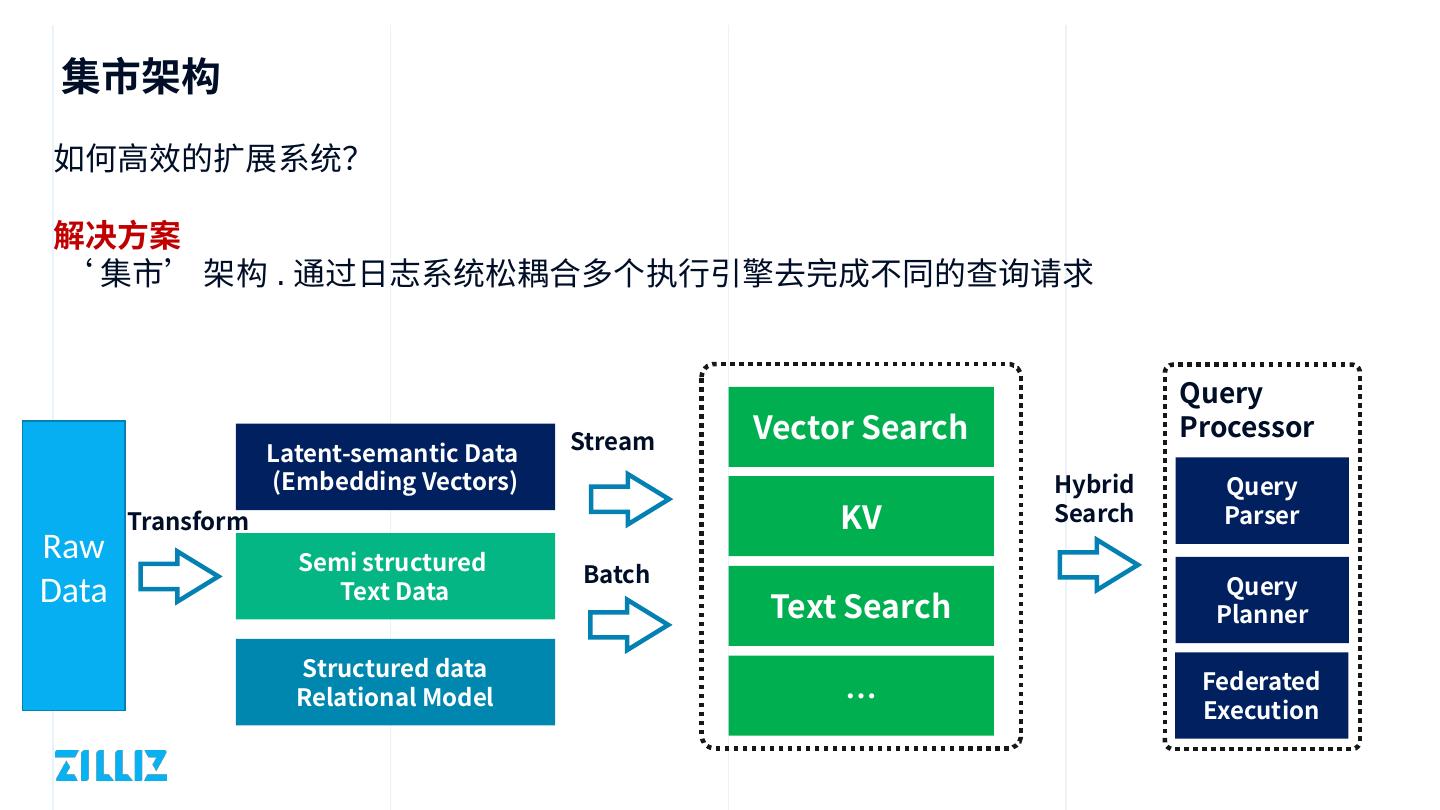 集市架构

如何高效的扩展系统?

解决方案
‘集市’ 架构 . 通过日志系统松耦合多个执行引擎去完成不同的查询请求

Raw Data

Transform

Latent-semantic Data (Embedding Vectors)

Semi structured Text Data

Structured data Relational Model

Stream

Batch

Vector Search

KV

Text Search

...

Hybrid Search

Query Processor

Query Parser

Query Planner

Federated Execution

ZILLIZ